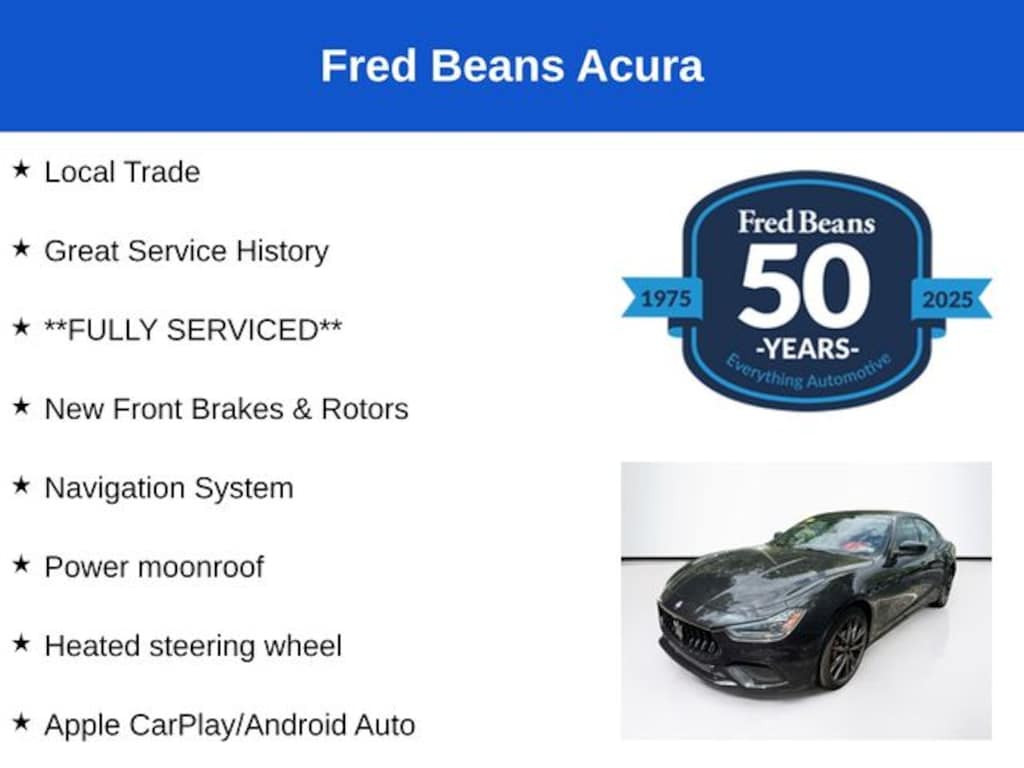 Fred Beans Acura

★ Local Trade

★ Great Service History

★ **FULLY SERVICED**

★ New Front Brakes & Rotors

★ Navigation System

★ Power moonroof

★ Heated steering wheel

★ Apple CarPlay/Android Auto

Fred Beans
1975
50
2025
-YEARS-
Everything Automotive